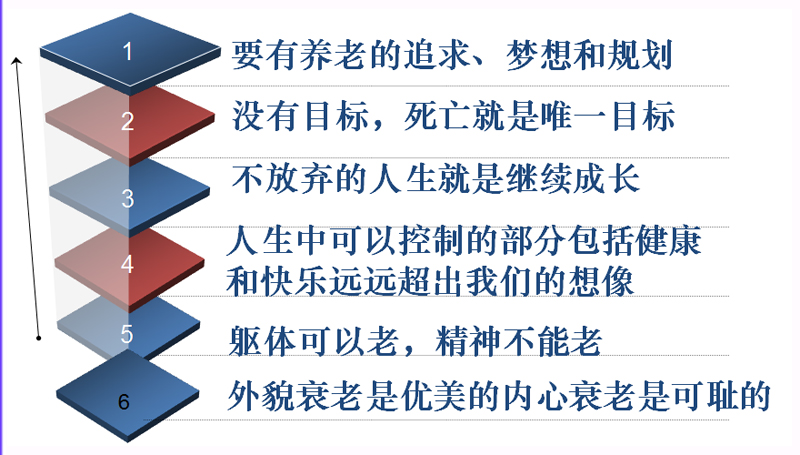 1
要有养老的追求、梦想和规划

2
没有目标，死亡就是唯一目标

3
不放弃的人生就是继续成长

4
人生中可以控制的部分包括健康和快乐远远超出我们的想像

5
躯体可以老，精神不能老

6
外貌衰老是优美的内心衰老是可耻的